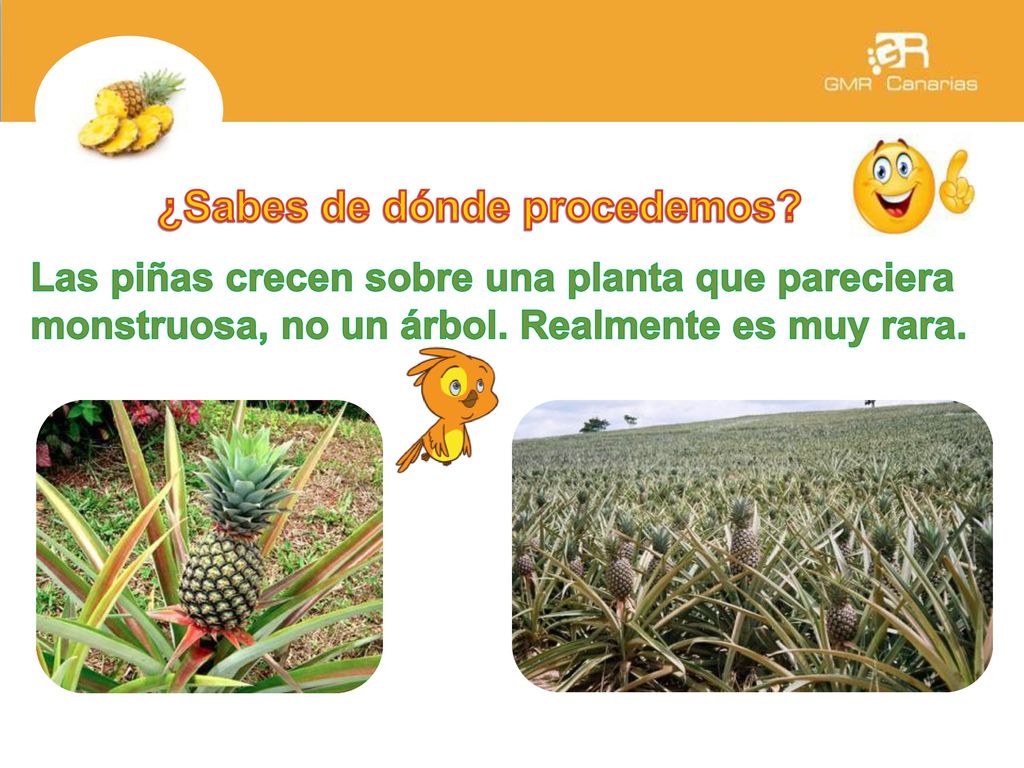 GMR Canarias

¿Sabes de dónde procedemos?

Las piñas crecen sobre una planta que pareciera monstruosa, no un árbol. Realmente es muy rara.